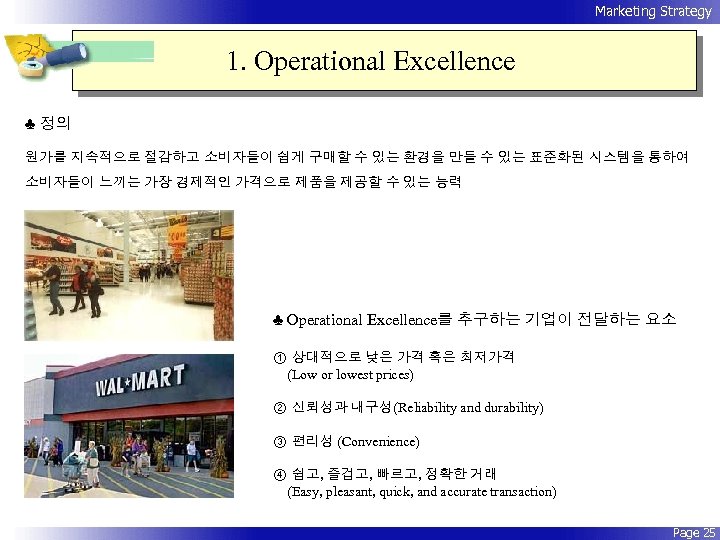 Marketing Strategy

1. Operational Excellence

♣ 정의

원가를 지속적으로 절감하고 소비자들이 쉽게 구매할 수 있는 환경을 만들 수 있는 표준화된 시스템을 통하여 소비자들이 느끼는 가장 경제적인 가격으로 제품을 제공할 수 있는 능력

WAL★MART

♣ Operational Excellence를 추구하는 기업이 전달하는 요소

① 상대적으로 낮은 가격 혹은 최저가격 (Low or lowest prices)

② 신뢰성과 내구성(Reliability and durability)

③ 편리성 (Convenience)

④ 쉽고, 즐겁고, 빠르고, 정확한 거래 (Easy, pleasant, quick, and accurate transaction)

Page 25